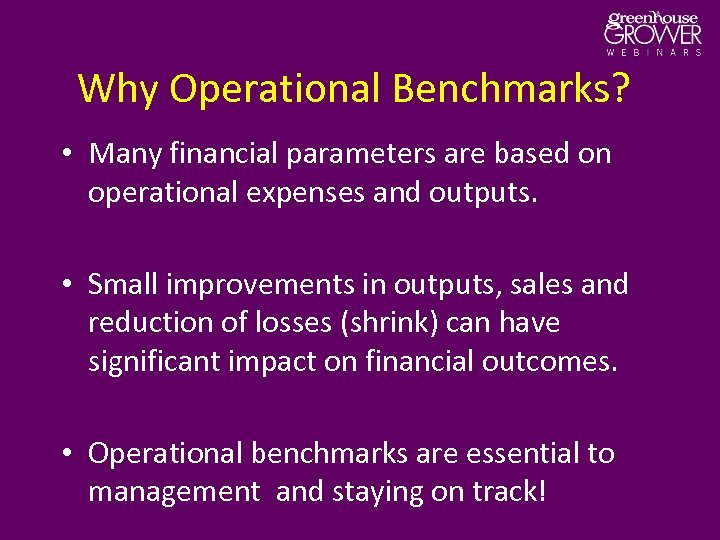 greenhouse GROWER WEBINARS

Why Operational Benchmarks?

• Many financial parameters are based on operational expenses and outputs.

• Small improvements in outputs, sales and reduction of losses (shrink) can have significant impact on financial outcomes.

• Operational benchmarks are essential to management and staying on track!